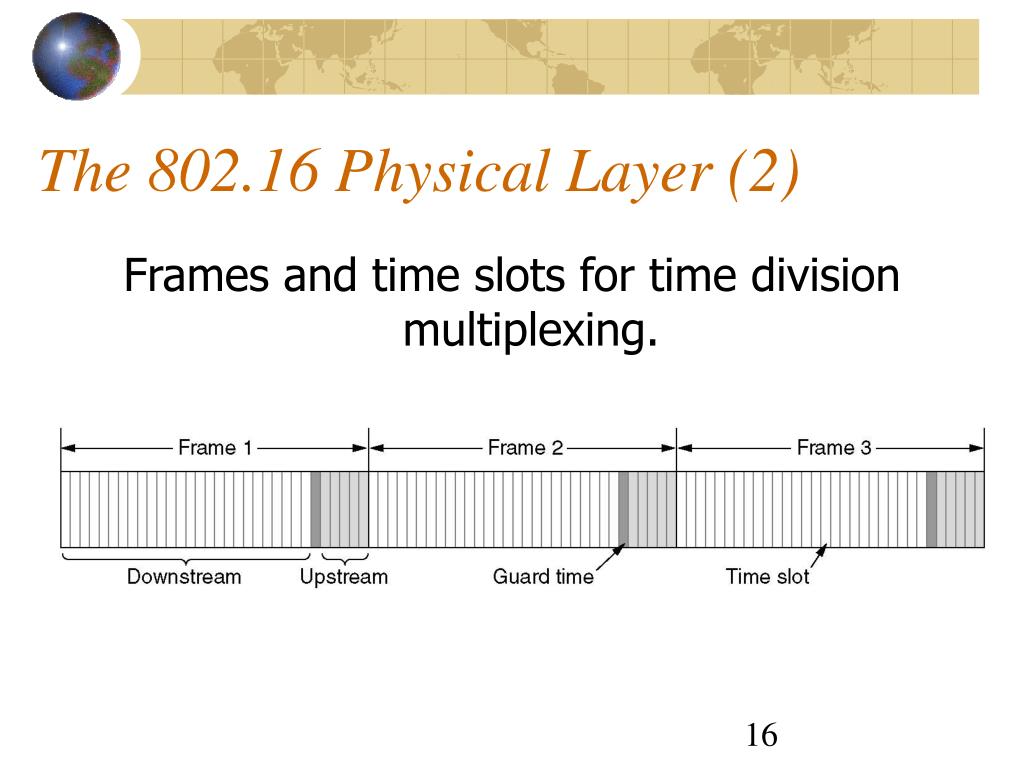 The 802.16 Physical Layer (2)

Frames and time slots for time division multiplexing.

Frame 1
Frame 2
Frame 3
Downstream
Upstream
Guard time
Time slot

16